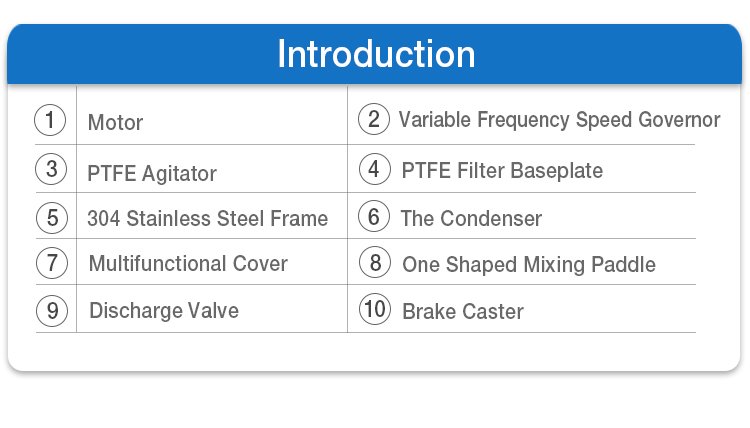 Introduction

| | | | |
|---|---|---|---|
| 1 | Motor | 2 | Variable Frequency Speed Governor |
| 3 | PTFE Agitator | 4 | PTFE Filter Baseplate |
| 5 | 304 Stainless Steel Frame | 6 | The Condenser |
| 7 | Multifunctional Cover | 8 | One Shaped Mixing Paddle |
| 9 | Discharge Valve | 10 | Brake Caster |